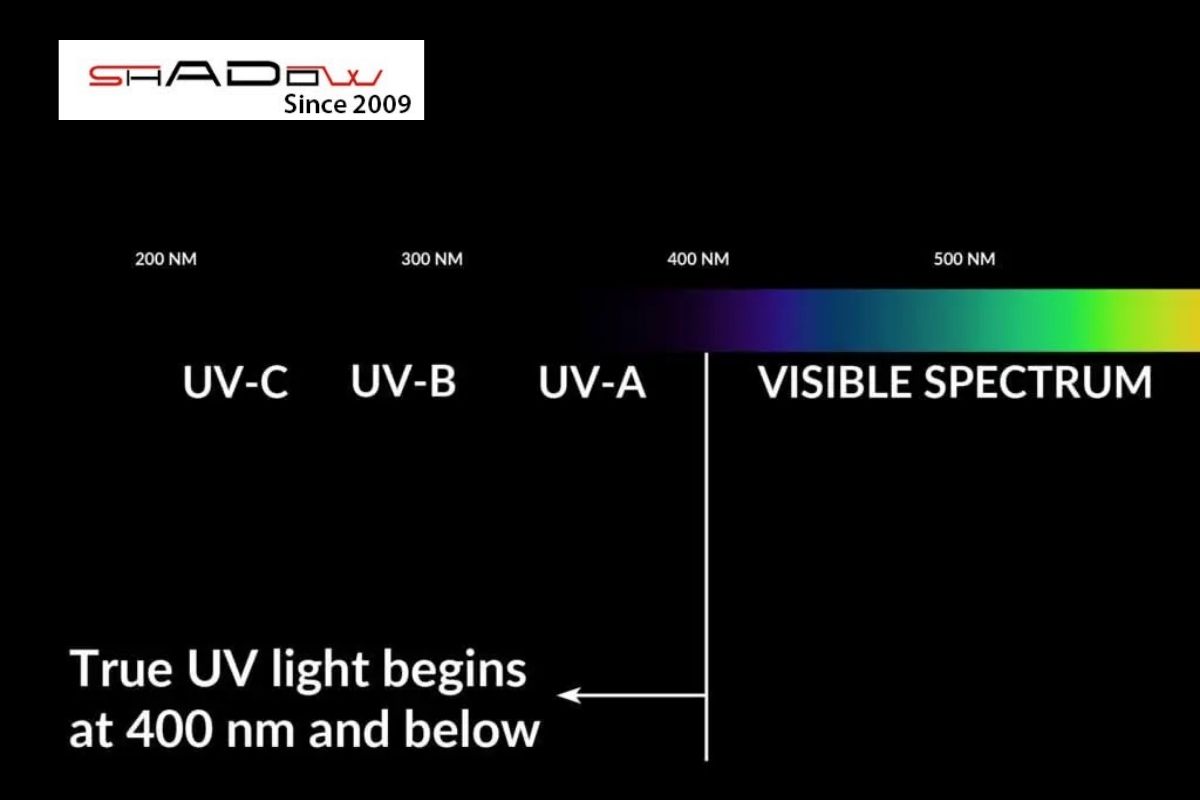 SHADOW
Since 2009

200 NM 300 NM 400 NM 500 NM

UV-C UV-B UV-A VISIBLE SPECTRUM

True UV light begins at 400 nm and below